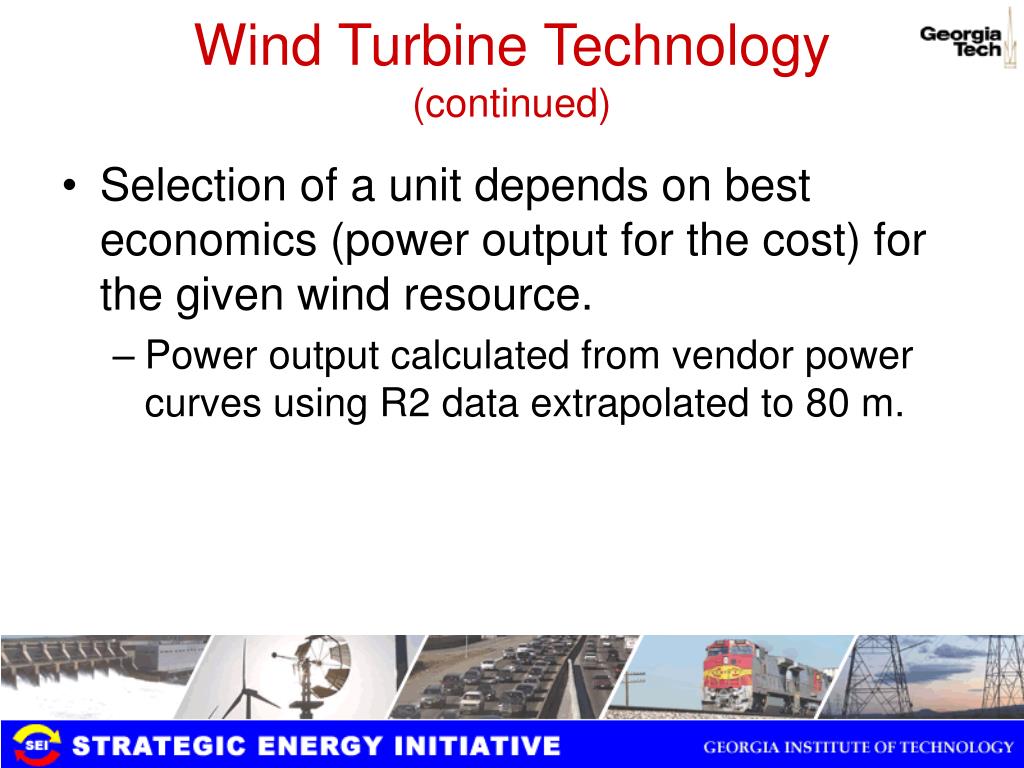 Wind Turbine Technology
(continued)

Georgia Tech

• Selection of a unit depends on best economics (power output for the cost) for the given wind resource.

– Power output calculated from vendor power curves using R2 data extrapolated to 80 m.

SEI STRATEGIC ENERGY INITIATIVE

GEORGIA INSTITUTE OF TECHNOLOGY